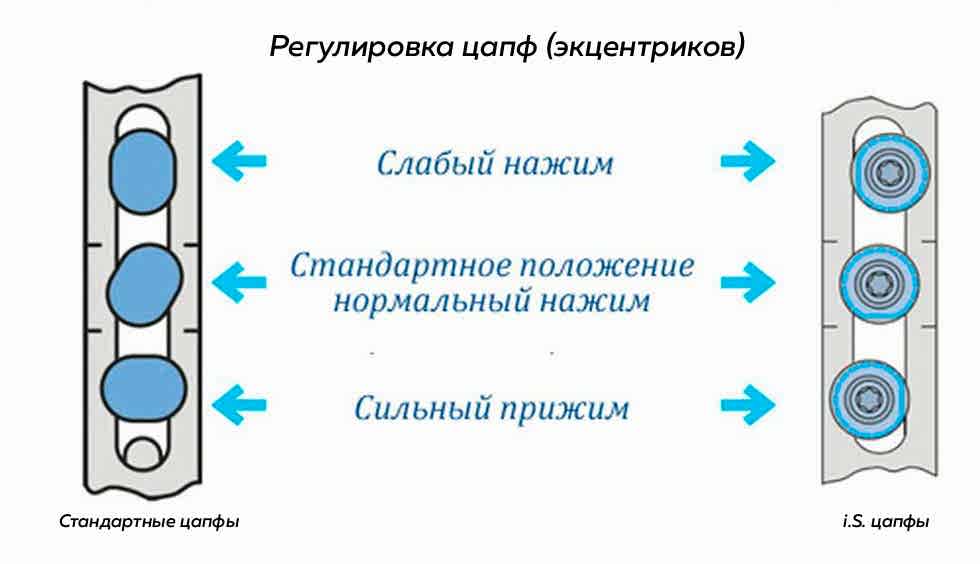 Регулировка цапф (экцентриков)

Слабый нажим

Стандартное положение
нормальный нажим

Сильный прижим

Стандартные цапфы

i.S. цапфы